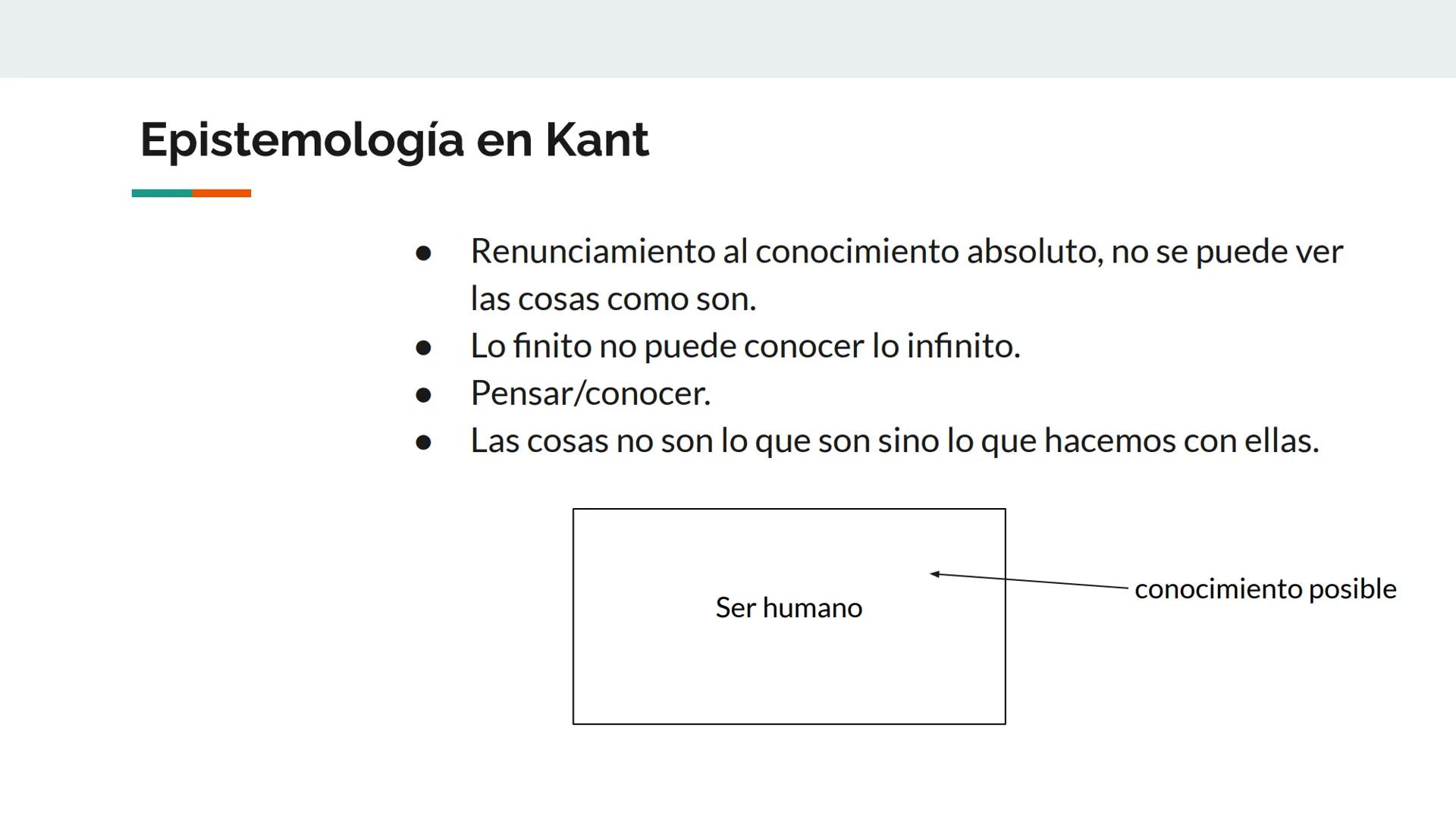 Epistemología en Kant

● Renunciamiento al conocimiento absoluto, no se puede ver las cosas como son.
● Lo finito no puede conocer lo infinito.
● Pensar/conocer.
● Las cosas no son lo que son sino lo que hacemos con ellas.

Ser humano

conocimiento posible